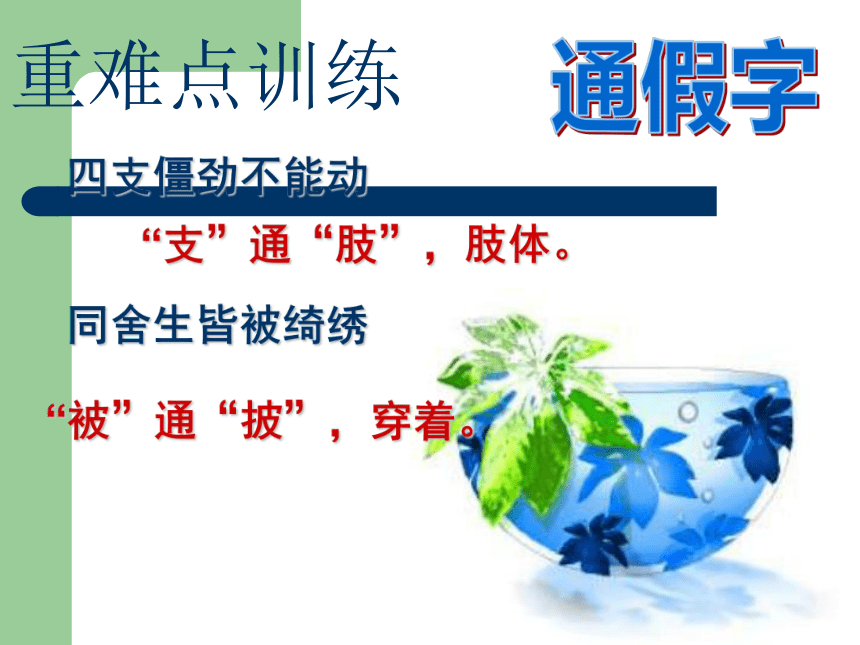 重难点训练

通假字

四支僵劲不能动

“支”通“肢”，肢体。

同舍生皆被绮绣

“被”通“披”，穿着。